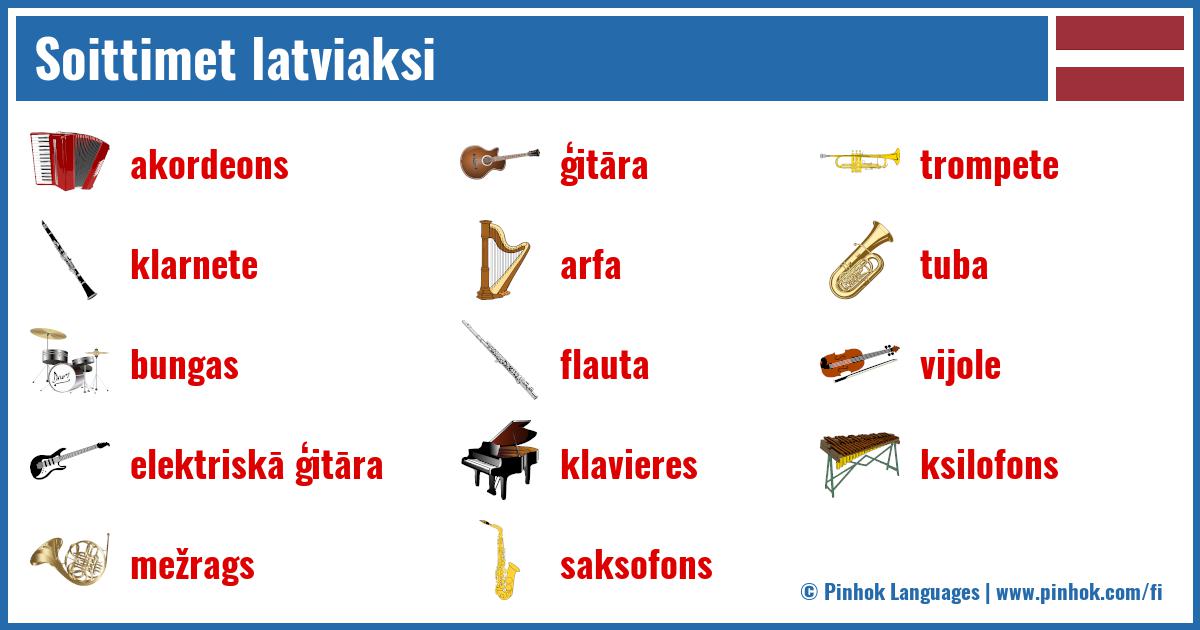 Soittimet latviaksi

akordeons

klarnete

bungas

elektriskā ģitāra

mežrags

ģitāra

arfa

flauta

klavieres

saksofons

trompete

tuba

vijole

ksilofons

© Pinhok Languages | www.pinhok.com/fi